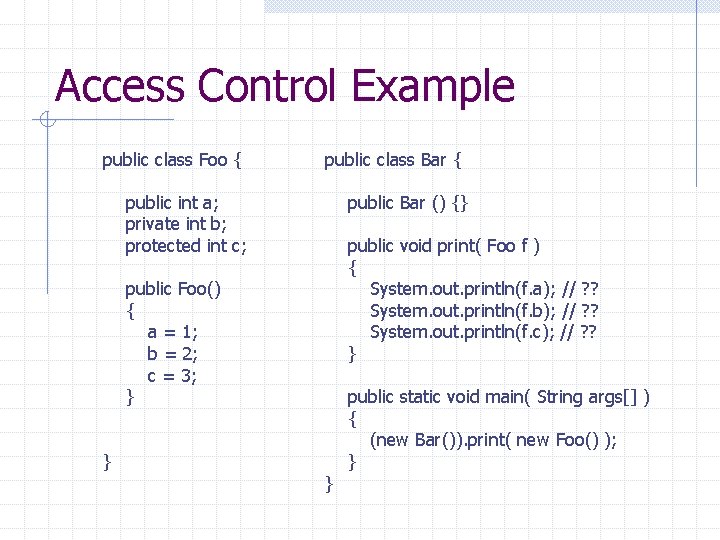 Access Control Example

public class Foo {

public int a;
private int b;
protected int c;

public Foo()
{
a = 1;
b = 2;
c = 3;
}

}

public class Bar {

public Bar () {}

public void print( Foo f )
{
System.out.println(f.a); // ??
System.out.println(f.b); // ??
System.out.println(f.c); // ??
}

public static void main( String args[] )
{
(new Bar()).print( new Foo() );
}
}